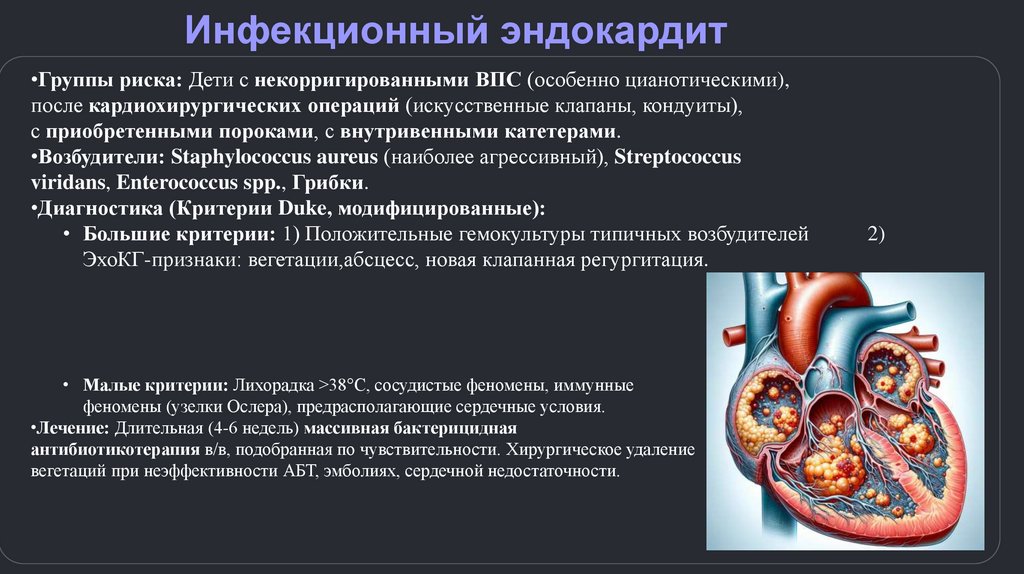 Инфекционный эндокардит

•Группы риска: Дети с некорригированными ВПС (особенно цианотическими), после кардиохирургических операций (искусственные клапаны, кондуиты), с приобретенными пороками, с внутривенными катетерами.
•Возбудители: Staphylococcus aureus (наиболее агрессивный), Streptococcus viridans, Enterococcus spp., Грибки.
•Диагностика (Критерии Duke, модифицированные):
• Большие критерии: 1) Положительные гемокультуры типичных возбудителей 2) ЭхоКГ-признаки: вегетации,абсцесс, новая клапанная регургитация.

• Малые критерии: Лихорадка >38°C, сосудистые феномены, иммунные феномены (узелки Ослера), предрасполагающие сердечные условия.
•Лечение: Длительная (4-6 недель) массивная бактерицидная антибиотикотерапия в/в, подобранная по чувствительности. Хирургическое удаление вегетаций при неэффективности АБТ, эмболиях, сердечной недостаточности.